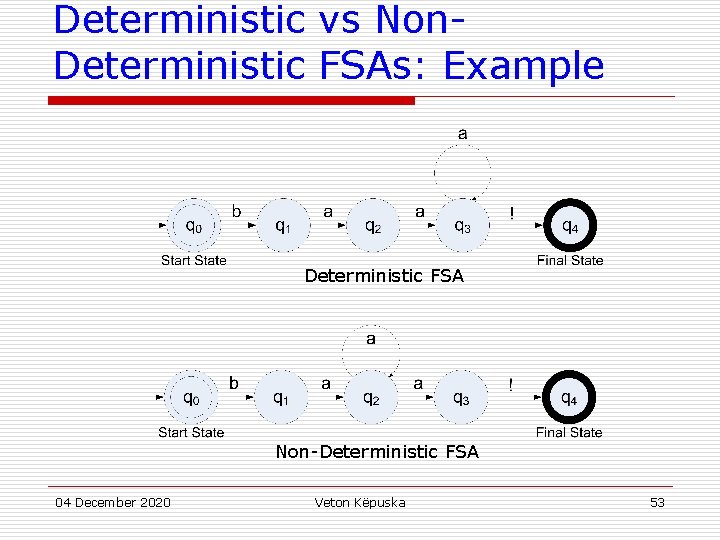 Deterministic vs Non-Deterministic FSAs: Example

a

$q_0$ b $q_1$ a $q_2$ a $q_3$ ! $q_4$

Start State

Final State

Deterministic FSA

a

$q_0$ b $q_1$ a $q_2$ a $q_3$ ! $q_4$

Start State

Final State

Non-Deterministic FSA

04 December 2020

Veton Këpuska

53